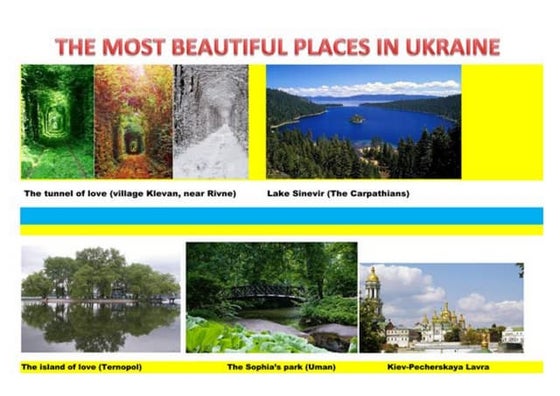 THE MOST BEAUTIFUL PLACES IN UKRAINE

The tunnel of love (village Klevan, near Rivne)

Lake Sinevir (The Carpathians)

The island of love (Ternopol)

The Sophia's park (Uman)

Kiev-Pecherskaya Lavra